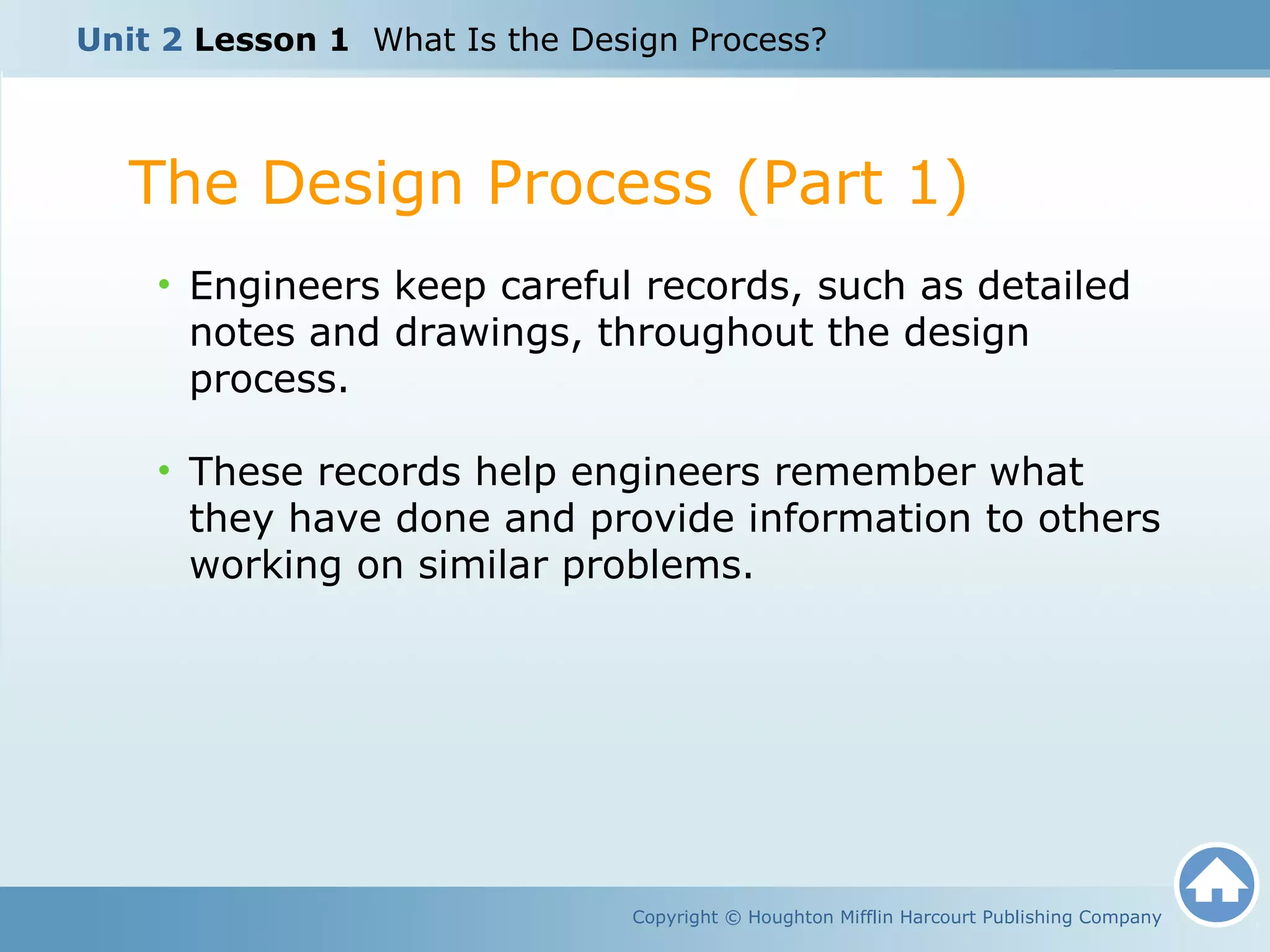 Unit 2 Lesson 1 What Is the Design Process?

The Design Process (Part 1)

• Engineers keep careful records, such as detailed notes and drawings, throughout the design process.

• These records help engineers remember what they have done and provide information to others working on similar problems.

Copyright © Houghton Mifflin Harcourt Publishing Company